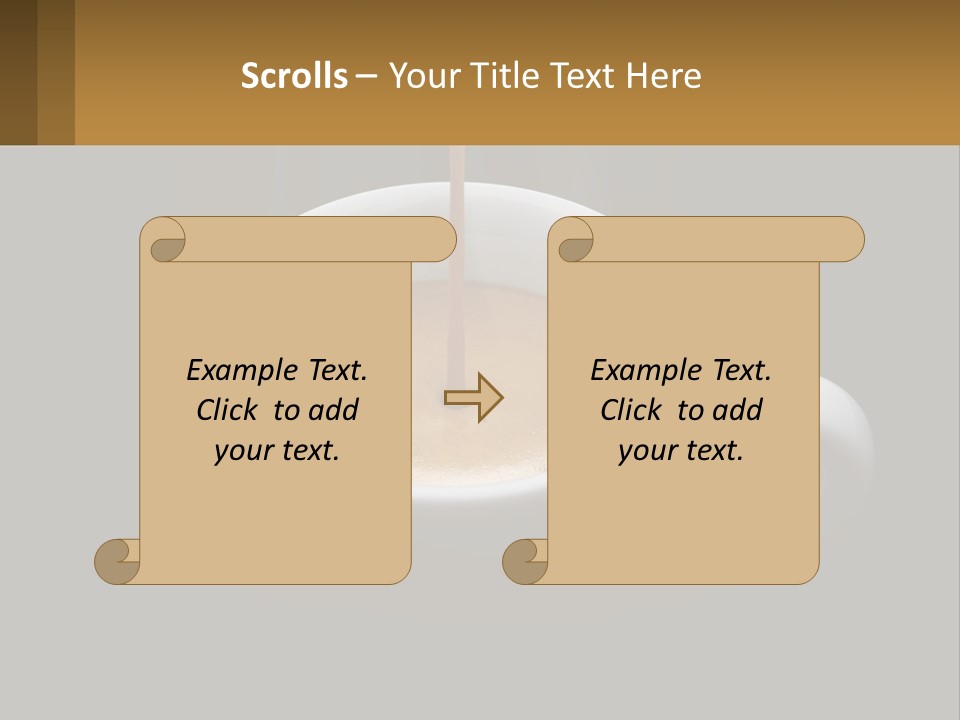 Scrolls – Your Title Text Here

Example Text. Click to add your text.

Example Text. Click to add your text.